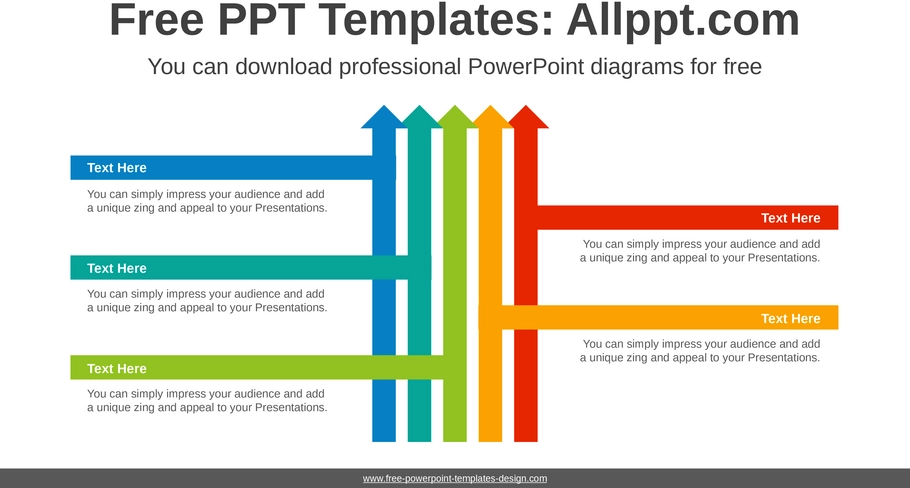 Free PPT Templates: Allppt.com

You can download professional PowerPoint diagrams for free

Text Here

You can simply impress your audience and add a unique zing and appeal to your Presentations.

Text Here

You can simply impress your audience and add a unique zing and appeal to your Presentations.

Text Here

You can simply impress your audience and add a unique zing and appeal to your Presentations.

Text Here

You can simply impress your audience and add a unique zing and appeal to your Presentations.

Text Here

You can simply impress your audience and add a unique zing and appeal to your Presentations.

www.free-powerpoint-templates-design.com